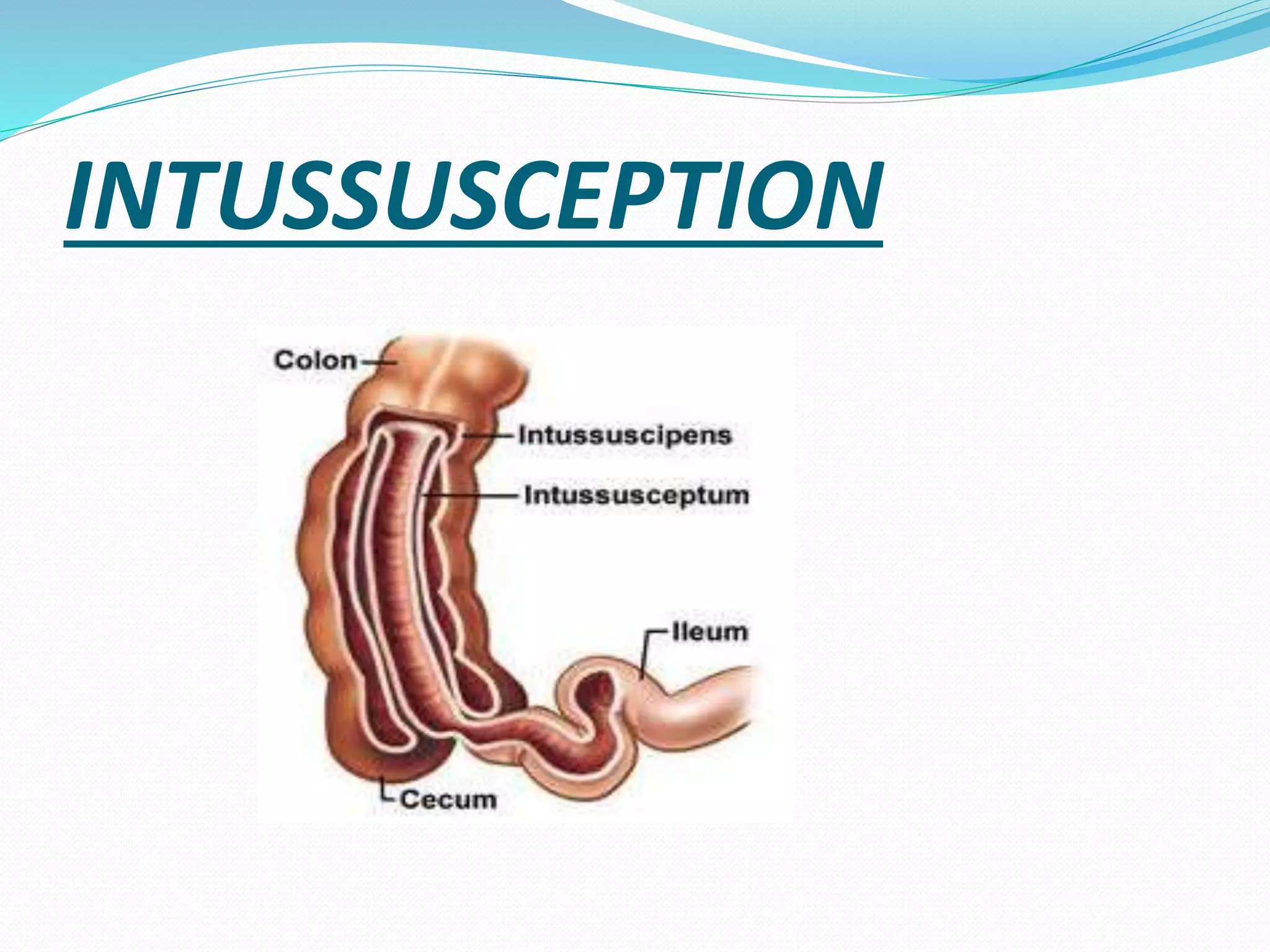 INTUSSUSCEPTION

Colon
Intussuscipens
Intussusceptum
Ileum
Cecum